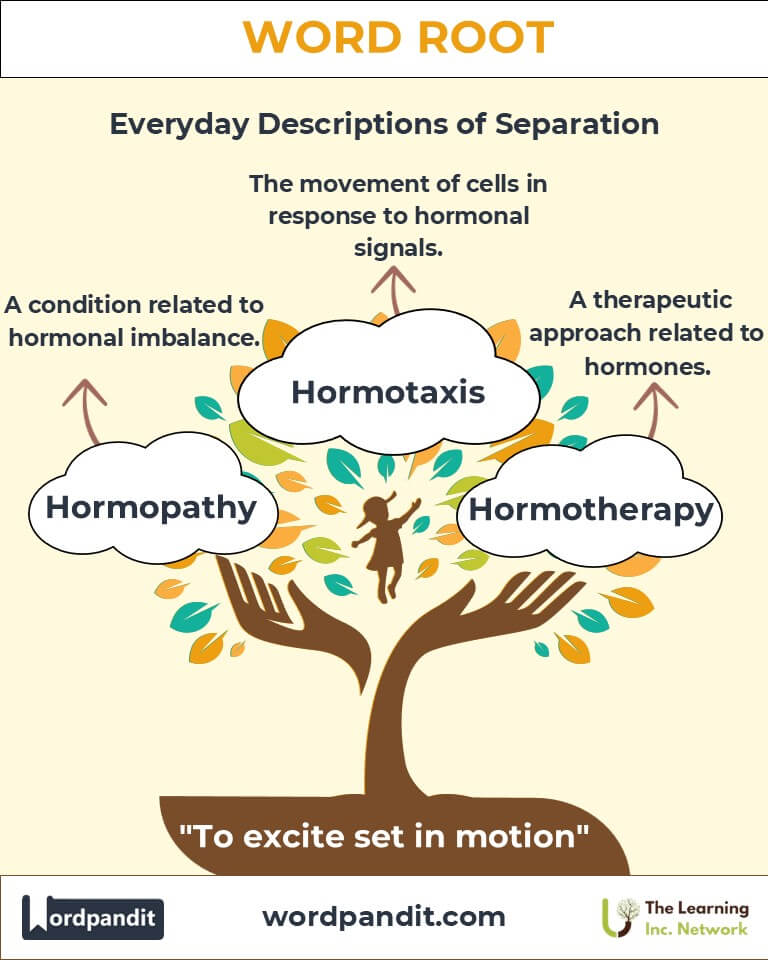 WORD ROOT

Everyday Descriptions of Separation

The movement of cells in response to hormonal signals.

A condition related to hormonal imbalance.

A therapeutic approach related to hormones.

Hormotaxis

Hormopathy

Hormotherapy

"To excite set in motion"

Wordpandit

wordpandit.com

The Learning Inc. Network